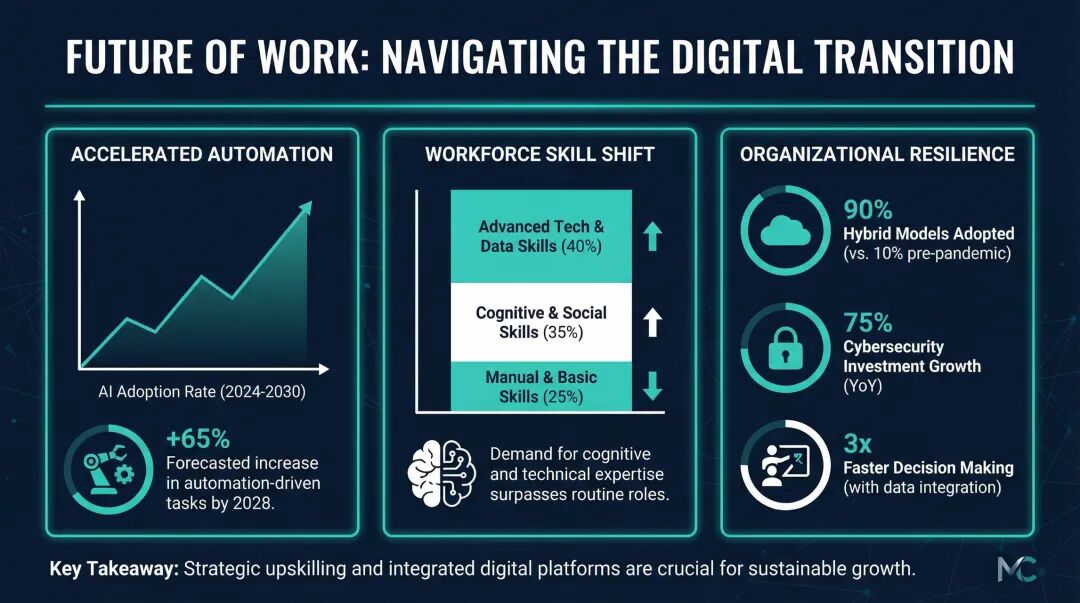 FUTURE OF WORK: NAVIGATING THE DIGITAL TRANSITION

ACCELERATED AUTOMATION

AI Adoption Rate (2024-2030)

+65%
Forecasted increase in automation-driven tasks by 2028.

WORKFORCE SKILL SHIFT

Advanced Tech & Data Skills (40%)

Cognitive & Social Skills (35%)

Manual & Basic Skills (25%)

Demand for cognitive and technical expertise surpasses routine roles.

ORGANIZATIONAL RESILIENCE

90%
Hybrid Models Adopted
(vs. 10% pre-pandemic)

75%
Cybersecurity Investment Growth
(YoY)

3x
Faster Decision Making
(with data integration)

Key Takeaway: Strategic upskilling and integrated digital platforms are crucial for sustainable growth.

MC